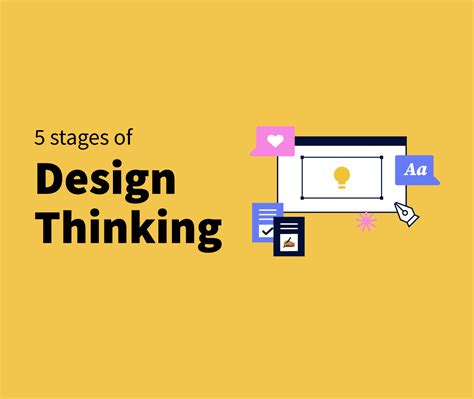 5 stages of
Design Thinking

Aa